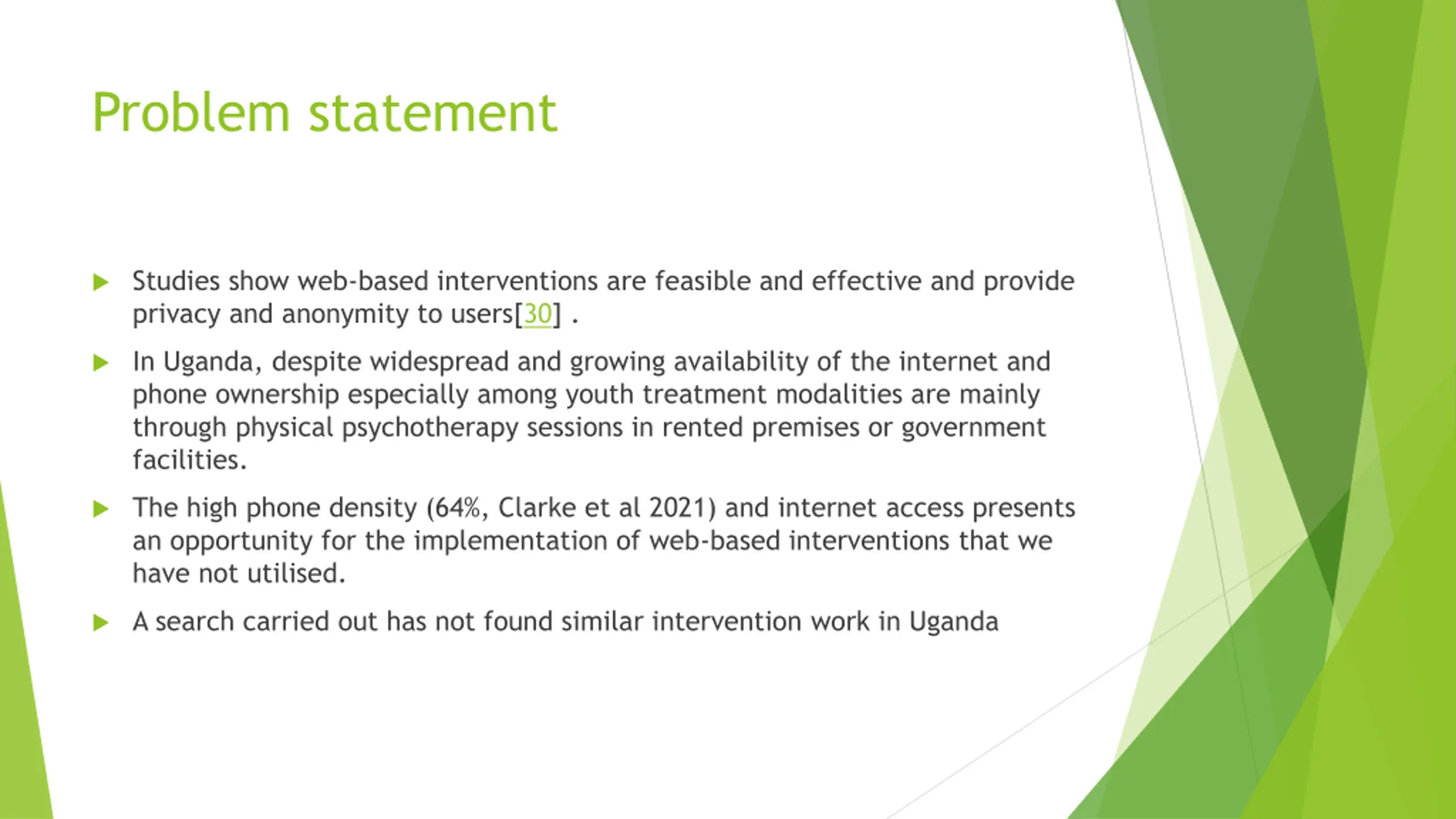 Problem statement

Studies show web-based interventions are feasible and effective and provide privacy and anonymity to users[30] .

In Uganda, despite widespread and growing availability of the internet and phone ownership especially among youth treatment modalities are mainly through physical psychotherapy sessions in rented premises or government facilities.

The high phone density (64%, Clarke et al 2021) and internet access presents an opportunity for the implementation of web-based interventions that we have not utilised.

A search carried out has not found similar intervention work in Uganda